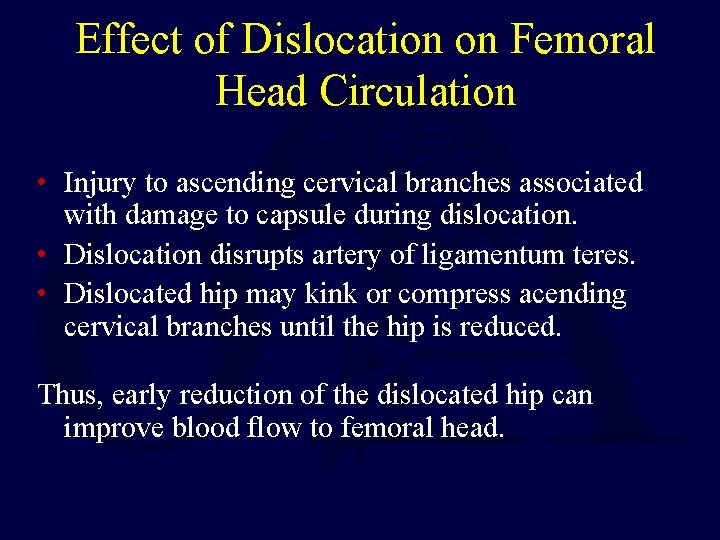 Effect of Dislocation on Femoral Head Circulation

• Injury to ascending cervical branches associated with damage to capsule during dislocation.
• Dislocation disrupts artery of ligamentum teres.
• Dislocated hip may kink or compress acending cervical branches until the hip is reduced.

Thus, early reduction of the dislocated hip can improve blood flow to femoral head.